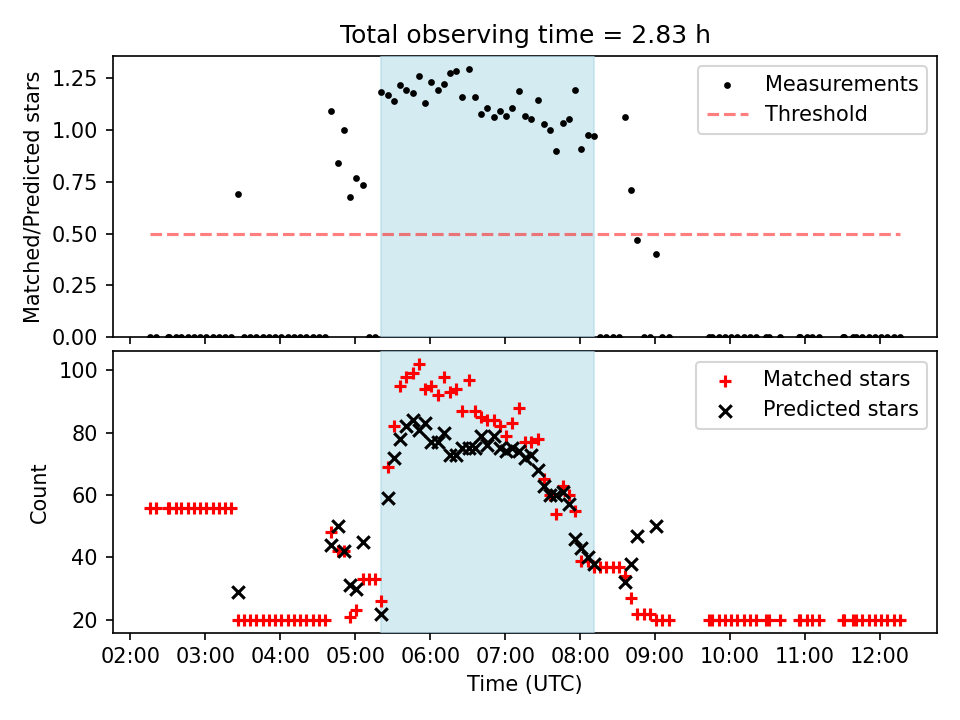 Total observing time = 2.83 h

Matched/Predicted stars

1.25
1.00
0.75
0.50
0.25
0.00

Measurements
Threshold

Count

100
80
60
40
20

Matched stars
Predicted stars

02:00 03:00 04:00 05:00 06:00 07:00 08:00 09:00 10:00 11:00 12:00

Time (UTC)